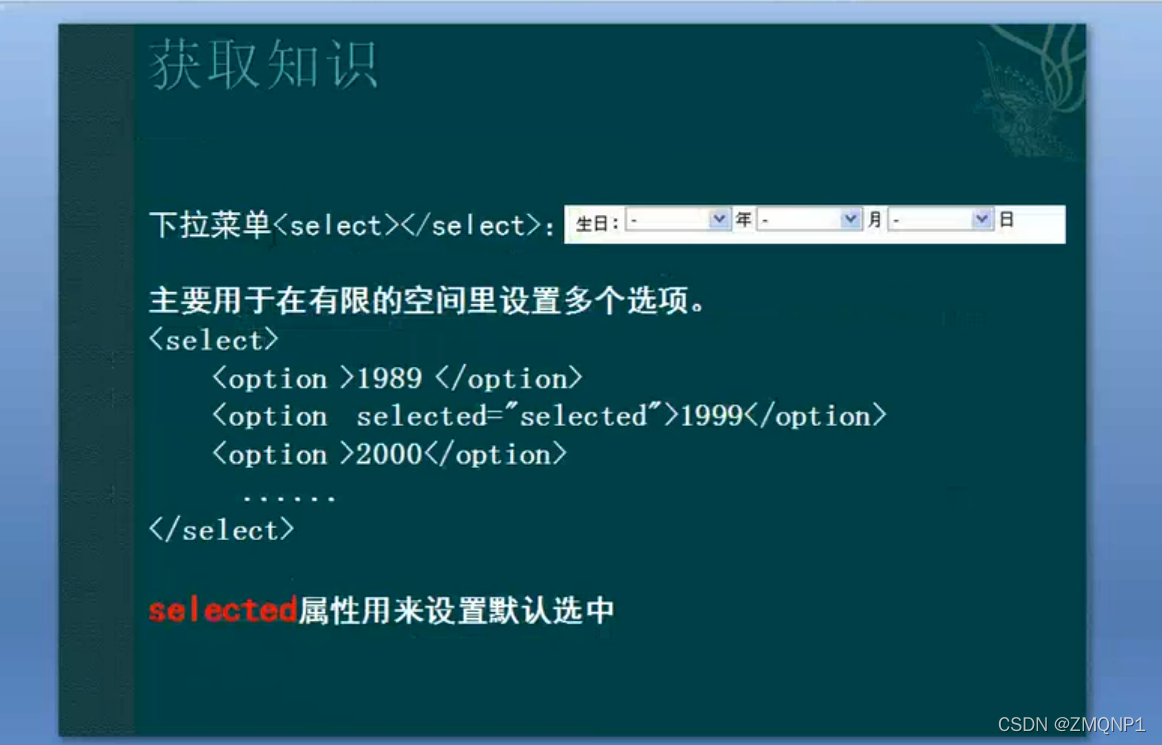 获取知识

下拉菜单<select></select>: 生日: - 年 - 月 - 日

主要用于在有限的空间里设置多个选项。
<select>
<option >1989 </option>
<option selected="selected">1999</option>
<option >2000</option>
......
</select>

selected属性用来设置默认选中

CSDN @ZMQNP1